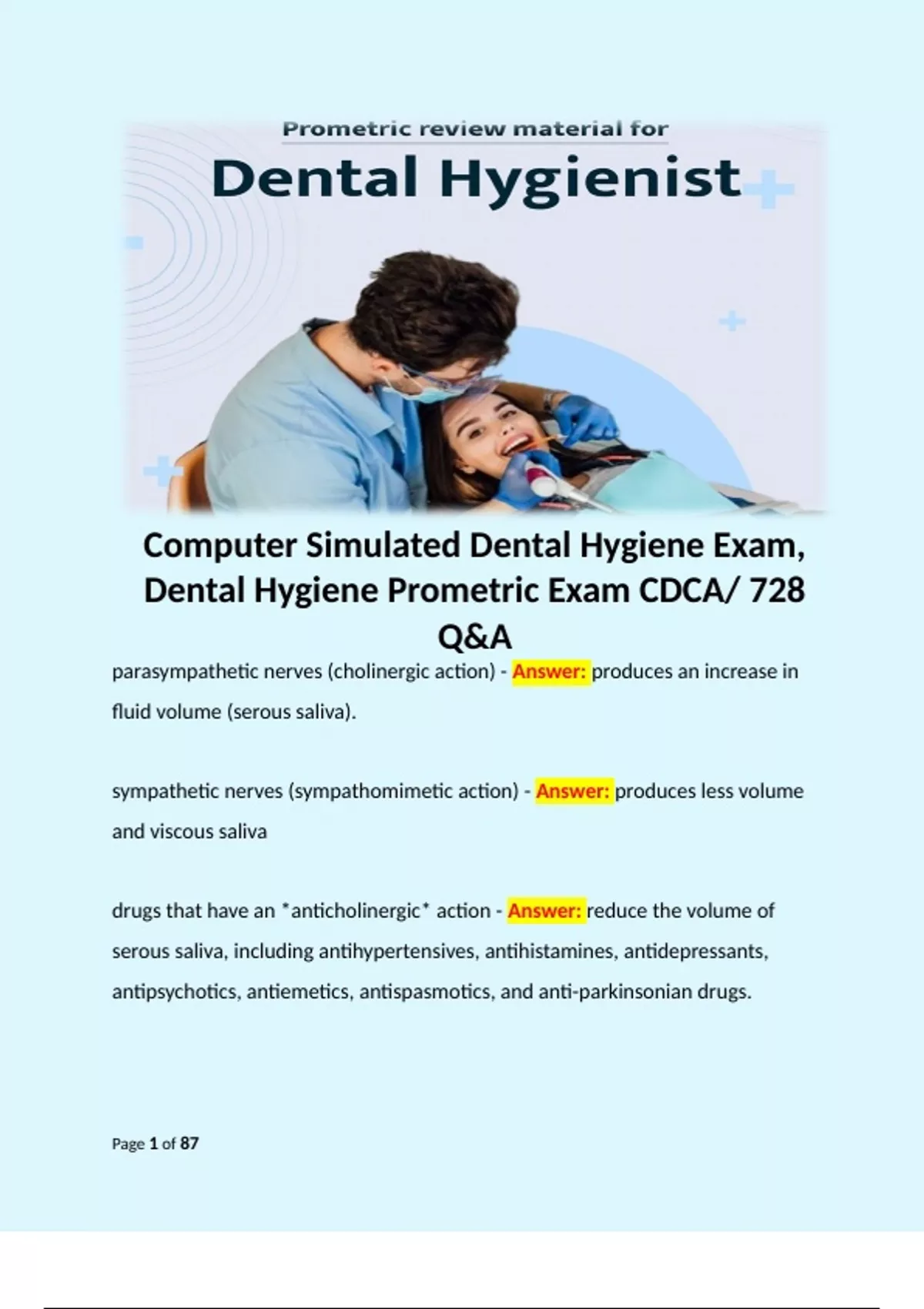 Prometric review material for

Dental Hygienist

Computer Simulated Dental Hygiene Exam, Dental Hygiene Prometric Exam CDCA/ 728 Q&A

parasympathetic nerves (cholinergic action) - Answer: produces an increase in fluid volume (serous saliva).

sympathetic nerves (sympathomimetic action) - Answer: produces less volume and viscous saliva

drugs that have an *anticholinergic* action - Answer: reduce the volume of serous saliva, including antihypertensives, antihistamines, antidepressants, antipsychotics, antiemetics, antispasmotics, and anti-parkinsonian drugs.

Page 1 of 87